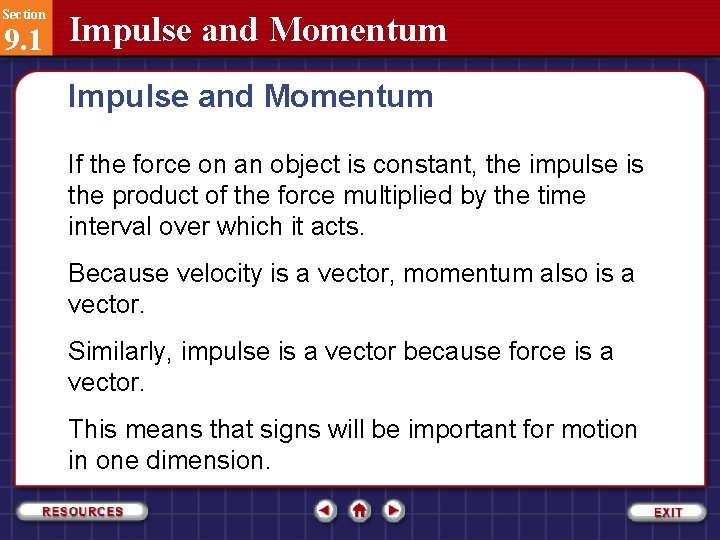 Section
9.1
Impulse and Momentum

Impulse and Momentum

If the force on an object is constant, the impulse is the product of the force multiplied by the time interval over which it acts.

Because velocity is a vector, momentum also is a vector.

Similarly, impulse is a vector because force is a vector.

This means that signs will be important for motion in one dimension.

RESOURCES

EXIT